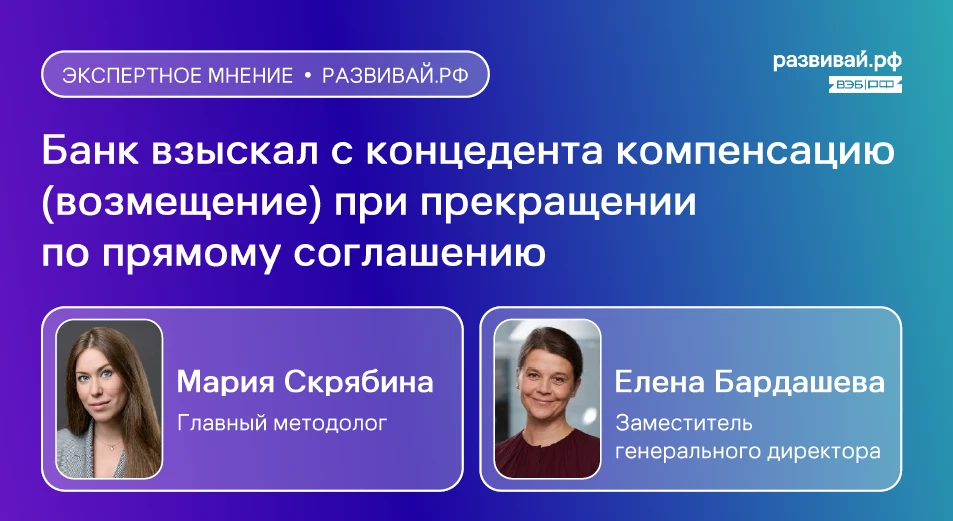 ЭКСПЕРТНОЕ МНЕНИЕ • РАЗВИВАЙ.РФ

развивай.рф
ВЭБ|РФ

Банк взыскал с концедента компенсацию (возмещение) при прекращении по прямому соглашению

Мария Скрябина
Главный методолог

Елена Бардашева
Заместитель генерального директора